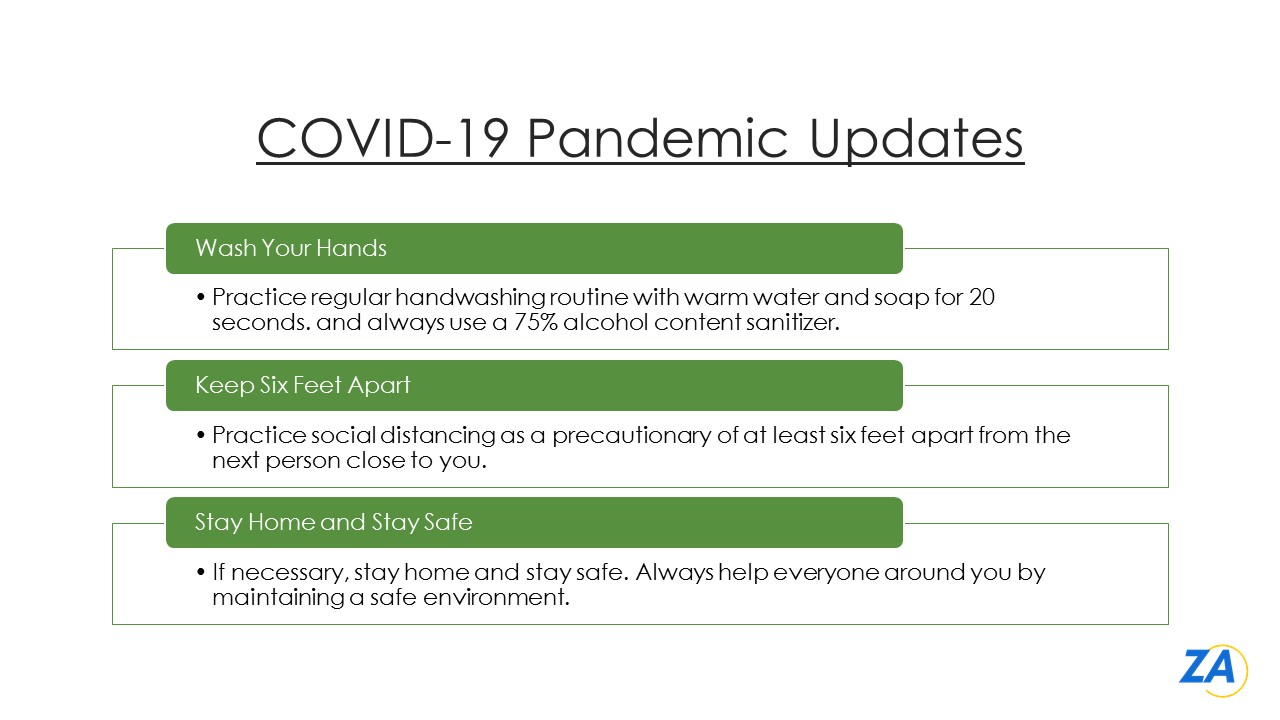 COVID-19 Pandemic Updates

Wash Your Hands

• Practice regular handwashing routine with warm water and soap for 20 seconds. and always use a 75% alcohol content sanitizer.

Keep Six Feet Apart

• Practice social distancing as a precautionary of at least six feet apart from the next person close to you.

Stay Home and Stay Safe

• If necessary, stay home and stay safe. Always help everyone around you by maintaining a safe environment.

ZA